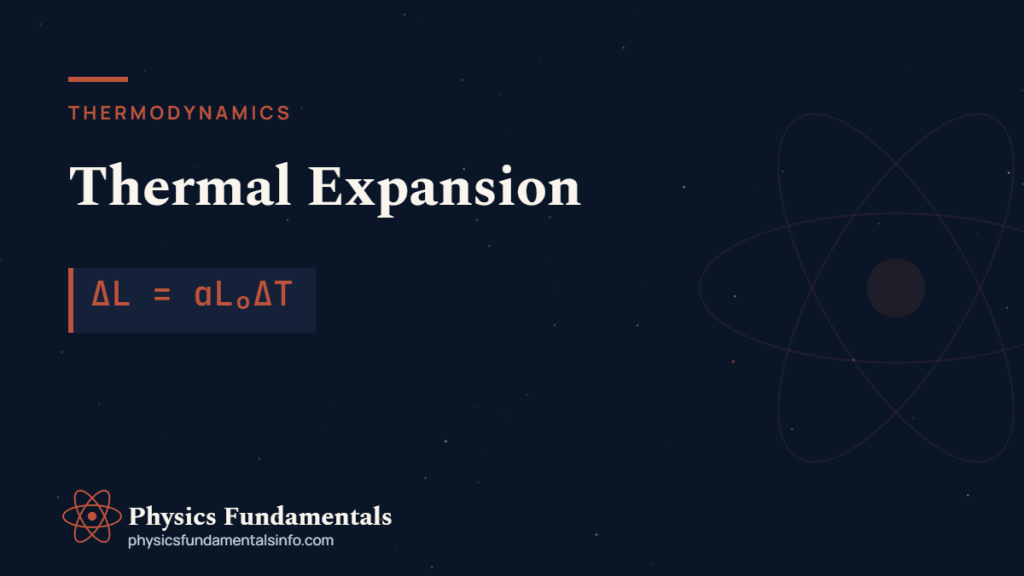 THERMODYNAMICS

Thermal Expansion

$\Delta L = \alpha L_0 \Delta T$

Physics Fundamentals
physicsfundamentalsinfo.com